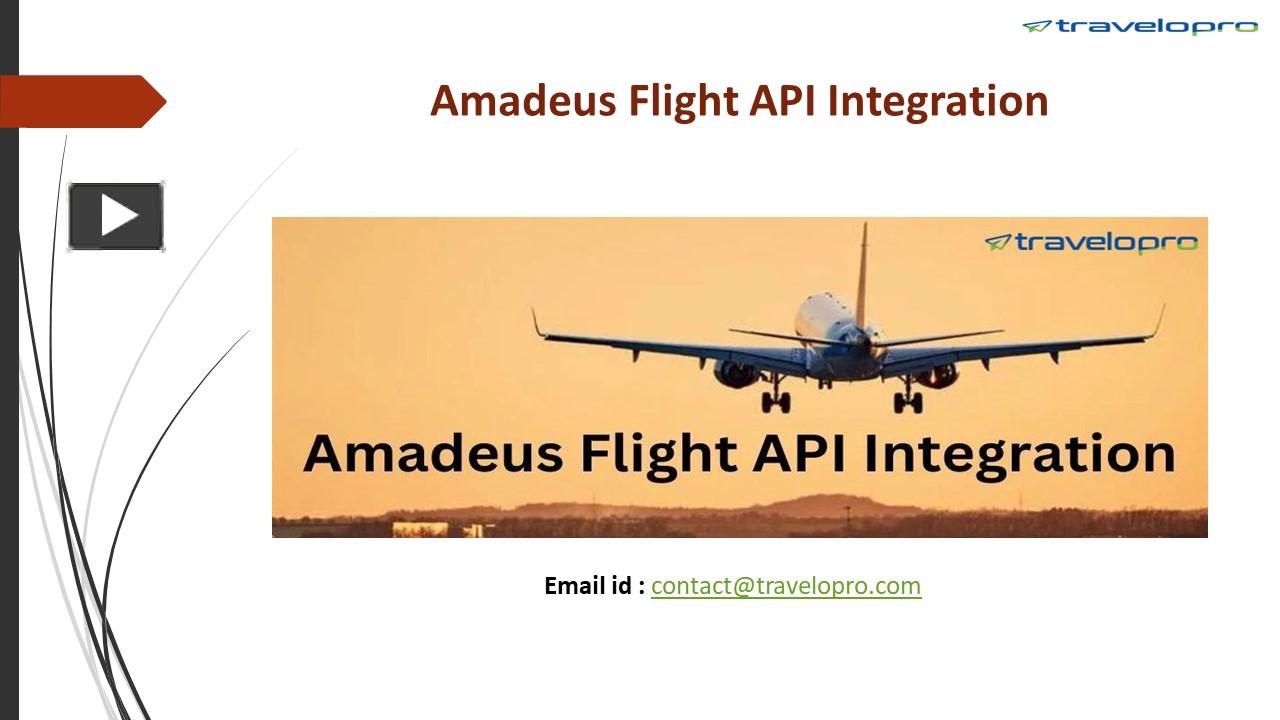 travelopro

Amadeus Flight API Integration

travelopro

Amadeus Flight API Integration

Email id : contact@travelopro.com